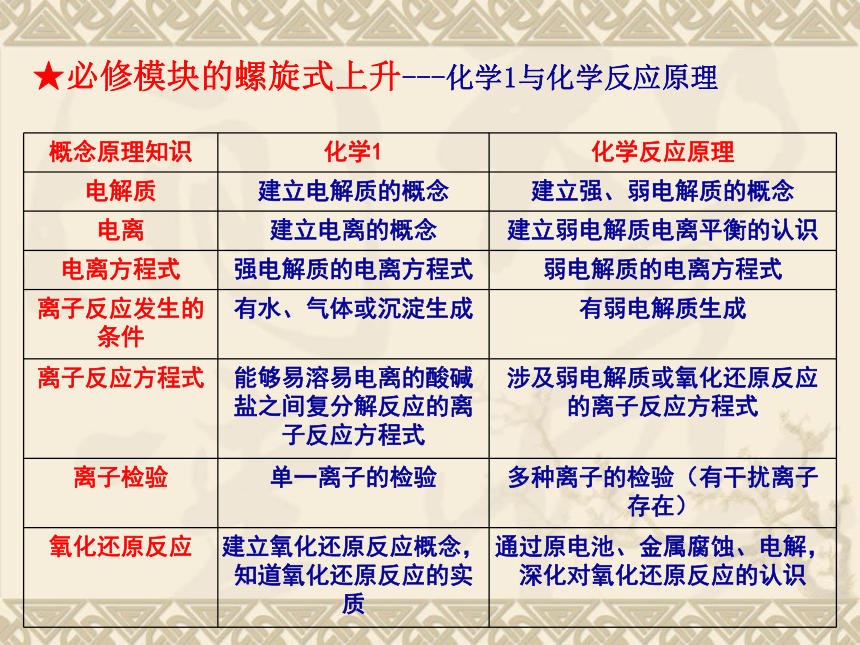 ★必修模块的螺旋式上升---化学1与化学反应原理

| 概念原理知识 | 化学1 | 化学反应原理 |
|---|---|---|
| 电解质 | 建立电解质的概念 | 建立强、弱电解质的概念 |
| 电离 | 建立电离的概念 | 建立弱电解质电离平衡的认识 |
| 电离方程式 | 强电解质的电离方程式 | 弱电解质的电离方程式 |
| 离子反应发生的条件 | 有水、气体或沉淀生成 | 有弱电解质生成 |
| 离子反应方程式 | 能够易溶易电离的酸碱盐之间复分解反应的离子反应方程式 | 涉及弱电解质或氧化还原反应的离子反应方程式 |
| 离子检验 | 单一离子的检验 | 多种离子的检验（有干扰离子存在） |
| 氧化还原反应 | 建立氧化还原反应概念，知道氧化还原反应的实质 | 通过原电池、金属腐蚀、电解，深化对氧化还原反应的认识 |